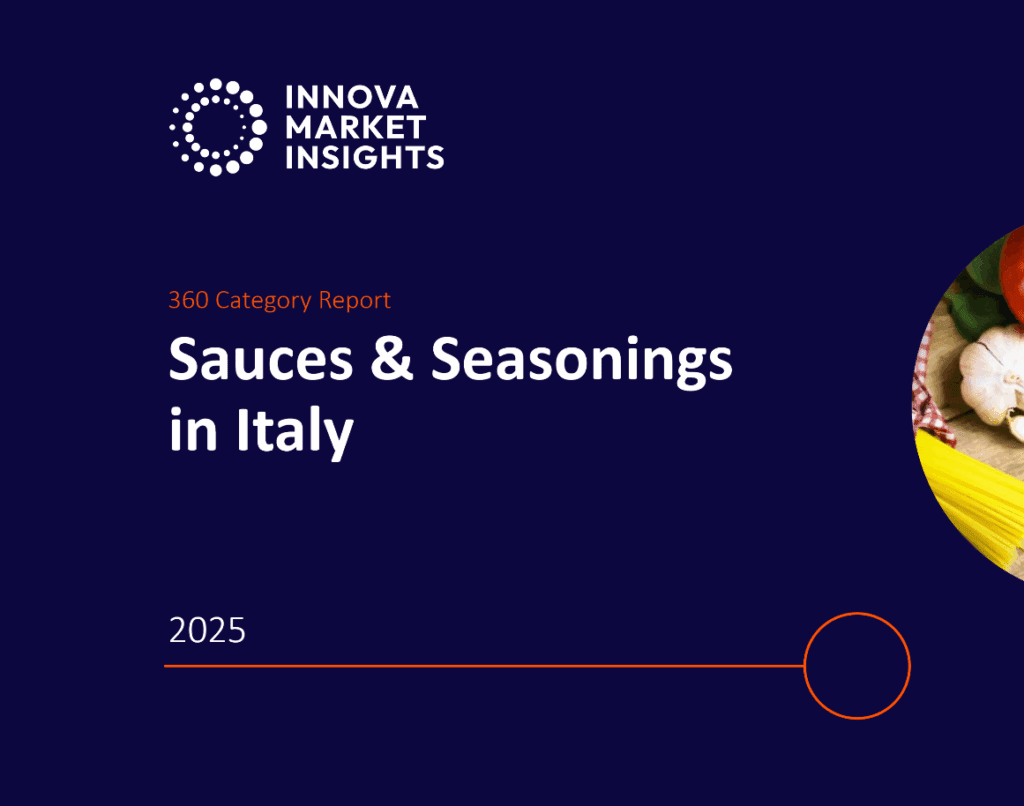 INNOVA
MARKET
INSIGHTS

360 Category Report

Sauces & Seasonings in Italy

2025